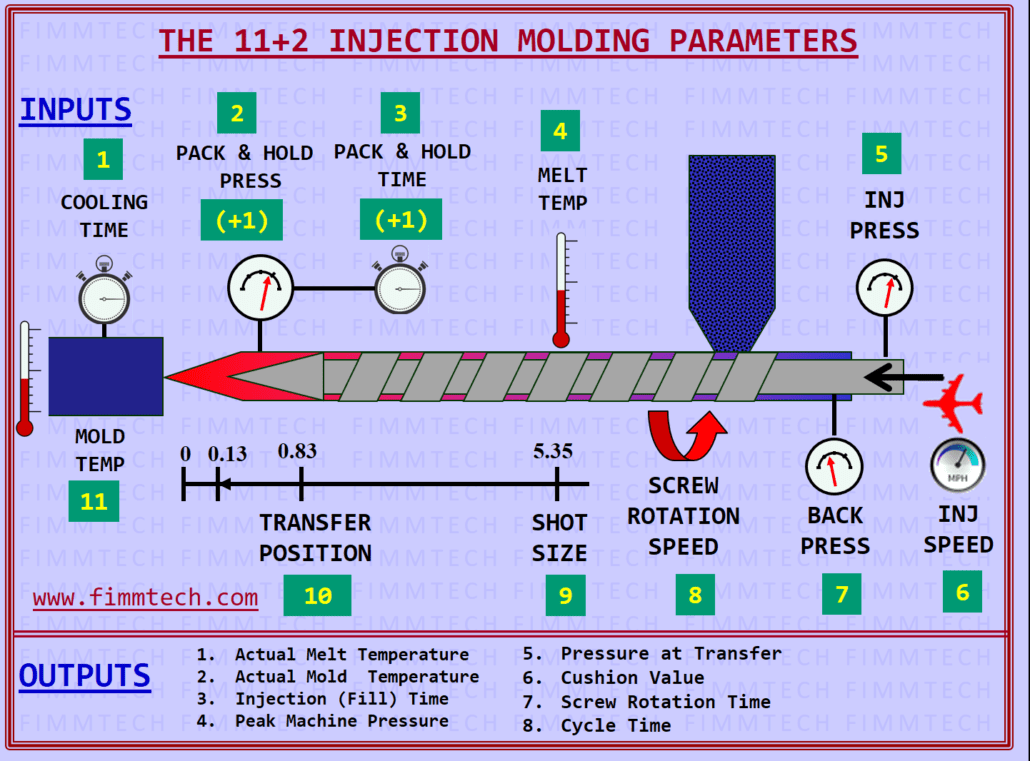 THE 11+2 INJECTION MOLDING PARAMETERS

INPUTS

1
COOLING TIME

2
PACK & HOLD PRESS
(+1)

3
PACK & HOLD TIME
(+1)

4
MELT TEMP

5
INJ PRESS

MOLD TEMP
11

0 0.13 0.83 5.35

TRANSFER POSITION
10

SHOT SIZE
9

SCREW ROTATION SPEED
8

BACK PRESS
7

MPH

INJ SPEED
6

www.fimmtech.com

OUTPUTS

1. Actual Melt Temperature
2. Actual Mold Temperature
3. Injection (Fill) Time
4. Peak Machine Pressure

5. Pressure at Transfer
6. Cushion Value
7. Screw Rotation Time
8. Cycle Time

FIMMTECH